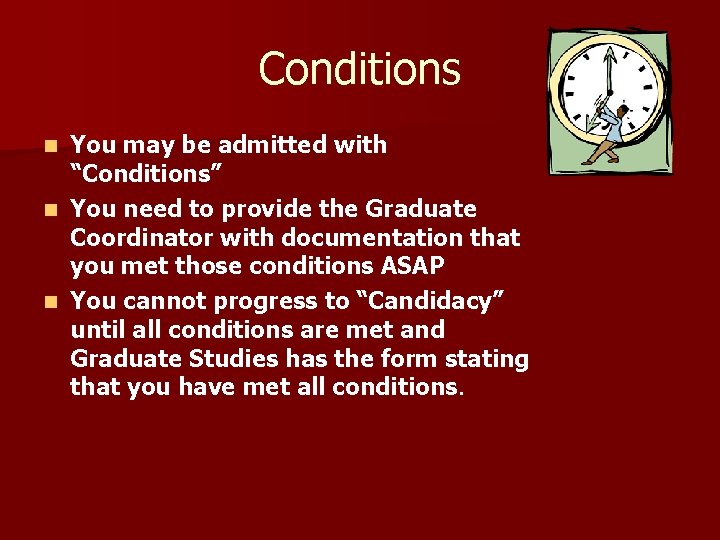 Conditions

- You may be admitted with “Conditions”
- You need to provide the Graduate Coordinator with documentation that you met those conditions ASAP
- You cannot progress to “Candidacy” until all conditions are met and Graduate Studies has the form stating that you have met all conditions.